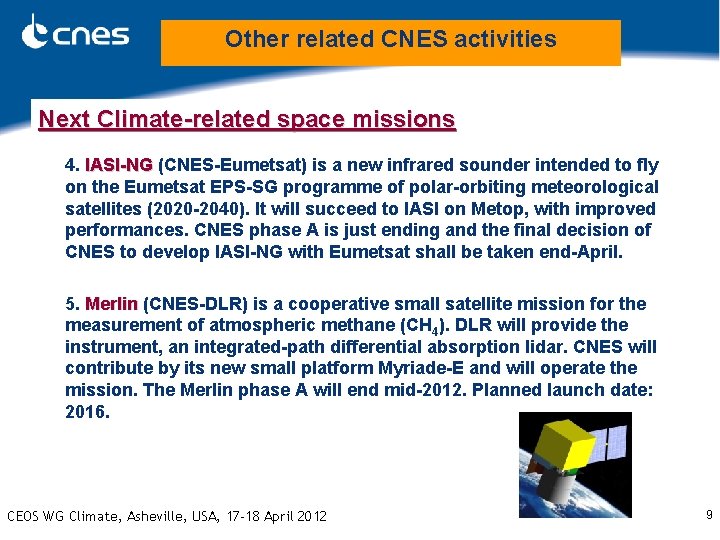 cnes

Other related CNES activities

Next Climate-related space missions

4. IASI-NG (CNES-Eumetsat) is a new infrared sounder intended to fly on the Eumetsat EPS-SG programme of polar-orbiting meteorological satellites (2020-2040). It will succeed to IASI on Metop, with improved performances. CNES phase A is just ending and the final decision of CNES to develop IASI-NG with Eumetsat shall be taken end-April.

5. Merlin (CNES-DLR) is a cooperative small satellite mission for the measurement of atmospheric methane ($CH_4$). DLR will provide the instrument, an integrated-path differential absorption lidar. CNES will contribute by its new small platform Myriade-E and will operate the mission. The Merlin phase A will end mid-2012. Planned launch date: 2016.

CEOS WG Climate, Asheville, USA, 17-18 April 2012

9